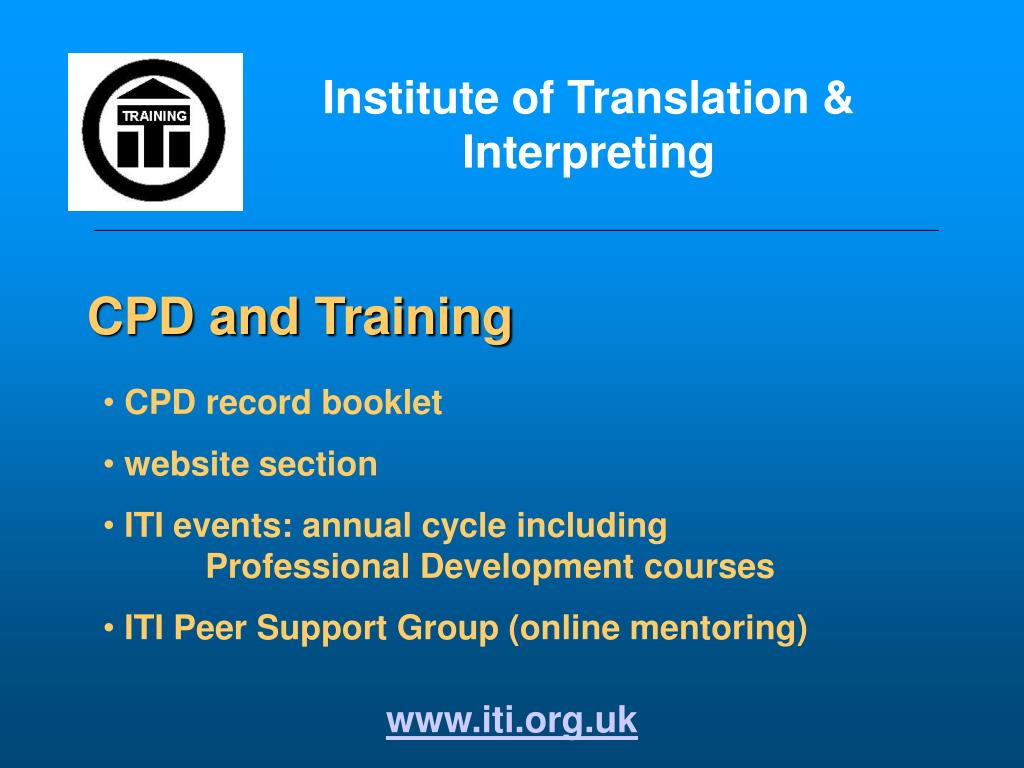 TRAINING

Institute of Translation & Interpreting

CPD and Training

• CPD record booklet

• website section

• ITI events: annual cycle including Professional Development courses

• ITI Peer Support Group (online mentoring)

www.iti.org.uk